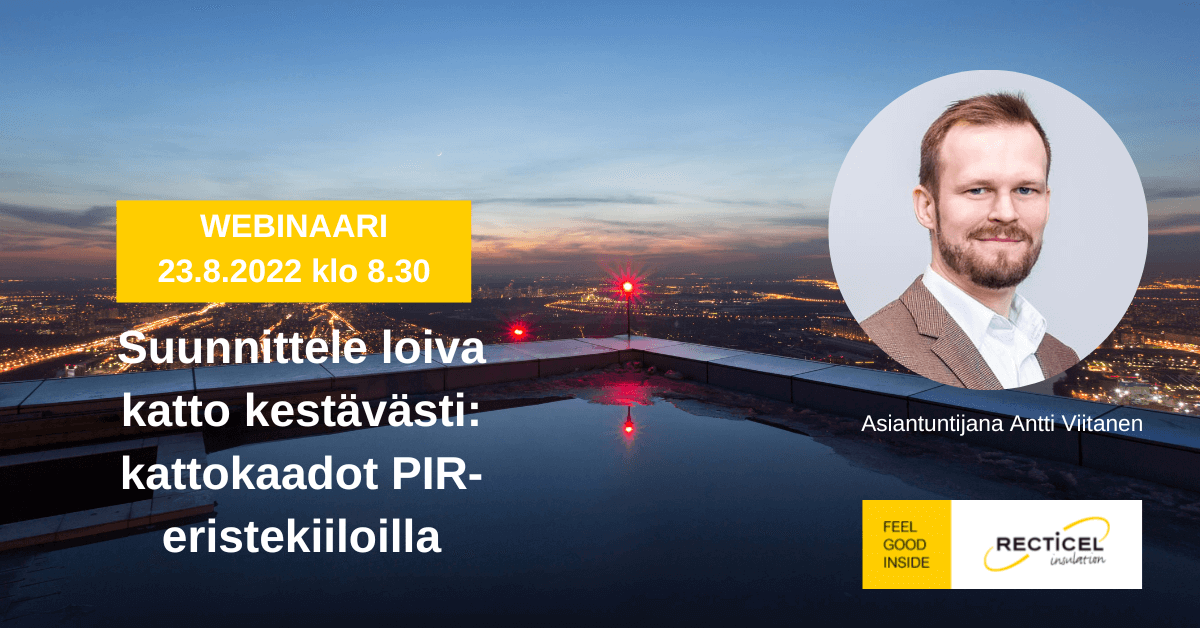 WEBINAARI
23.8.2022 klo 8.30

Suunnittele loiva katto kestävästi: kattokaadot PIR-eristekiiloilla

Asiantuntijana Antti Viitanen

FEEL GOOD INSIDE

RECTICEL insulation